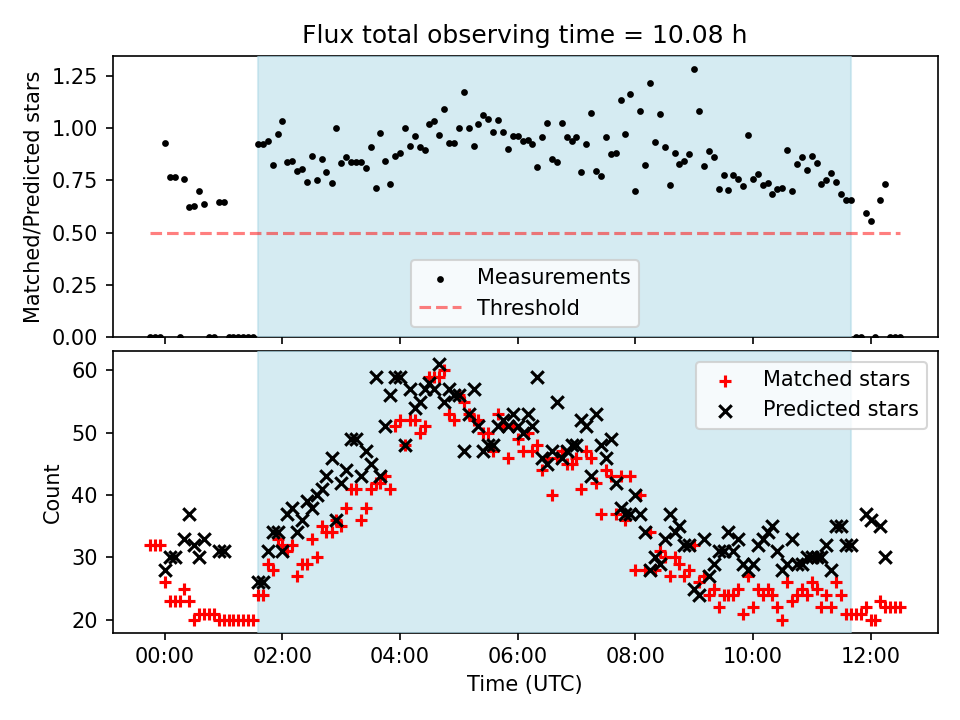 Flux total observing time = 10.08 h

Matched/Predicted stars

1.25
1.00
0.75
0.50
0.25
0.00

Measurements
Threshold

Count

60
50
40
30
20

Matched stars
Predicted stars

00:00
02:00
04:00
06:00
08:00
10:00
12:00

Time (UTC)